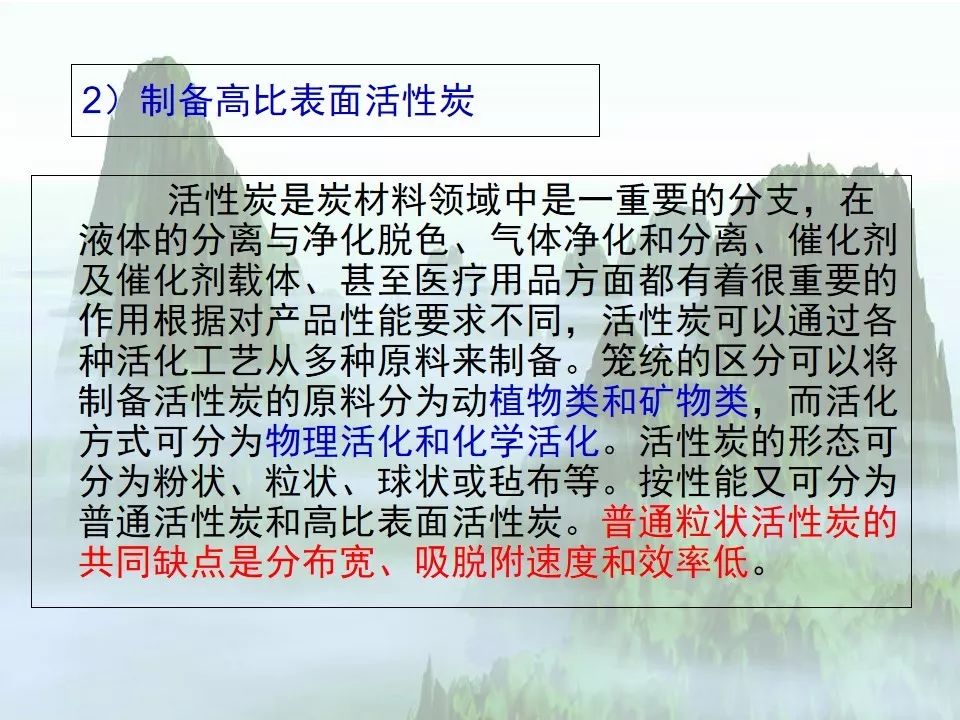 2）制备高比表面活性炭

活性炭是炭材料领域中是一重要的分支，在液体的分离与净化脱色、气体净化和分离、催化剂及催化剂载体、甚至医疗用品方面都有着很重要的作用根据对产品性能要求不同，活性炭可以通过各种活化工艺从多种原料来制备。笼统的区分可以将制备活性炭的原料分为动植物类和矿物类，而活化方式可分为物理活化和化学活化。活性炭的形态可分为粉状、粒状、球状或毡布等。按性能又可分为普通活性炭和高比表面活性炭。普通粒状活性炭的共同缺点是分布宽、吸脱附速度和效率低。